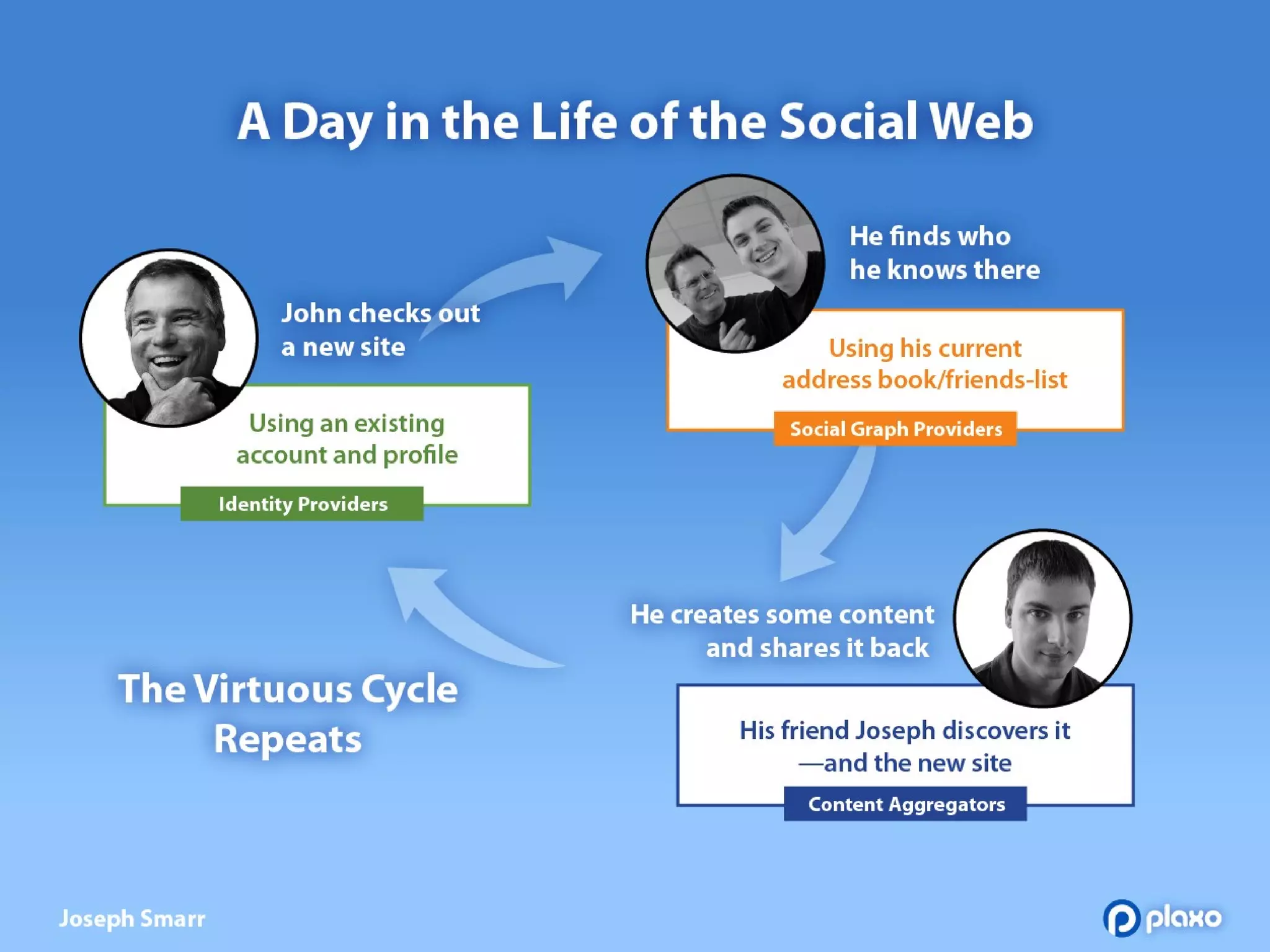 A Day in the Life of the Social Web

John checks out a new site

Using an existing account and profile

Identity Providers

He finds who he knows there

Using his current address book/friends-list

Social Graph Providers

He creates some content and shares it back

His friend Joseph discovers it —and the new site

Content Aggregators

The Virtuous Cycle Repeats

Joseph Smarr

plaxo